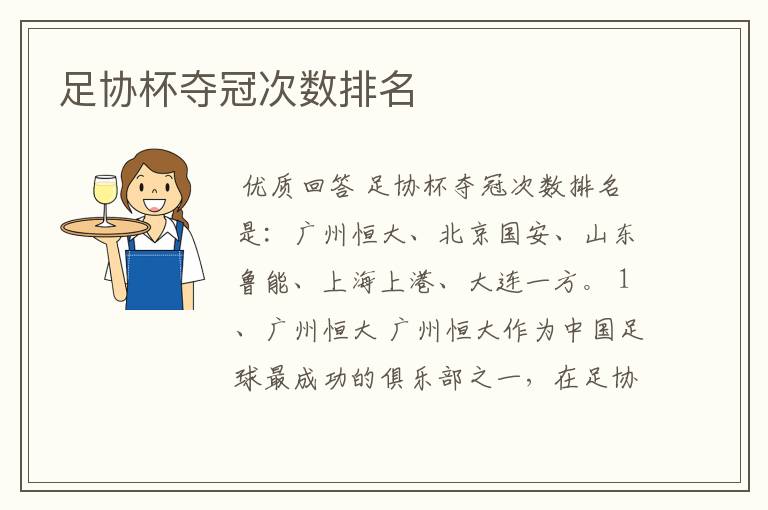 足协杯夺冠次数排名

优质回答 足协杯夺冠次数排名是：广州恒大、北京国安、山东鲁能、上海上港、大连一方。1、广州恒大 广州恒大作为中国足球最成功的俱乐部之一，在足协